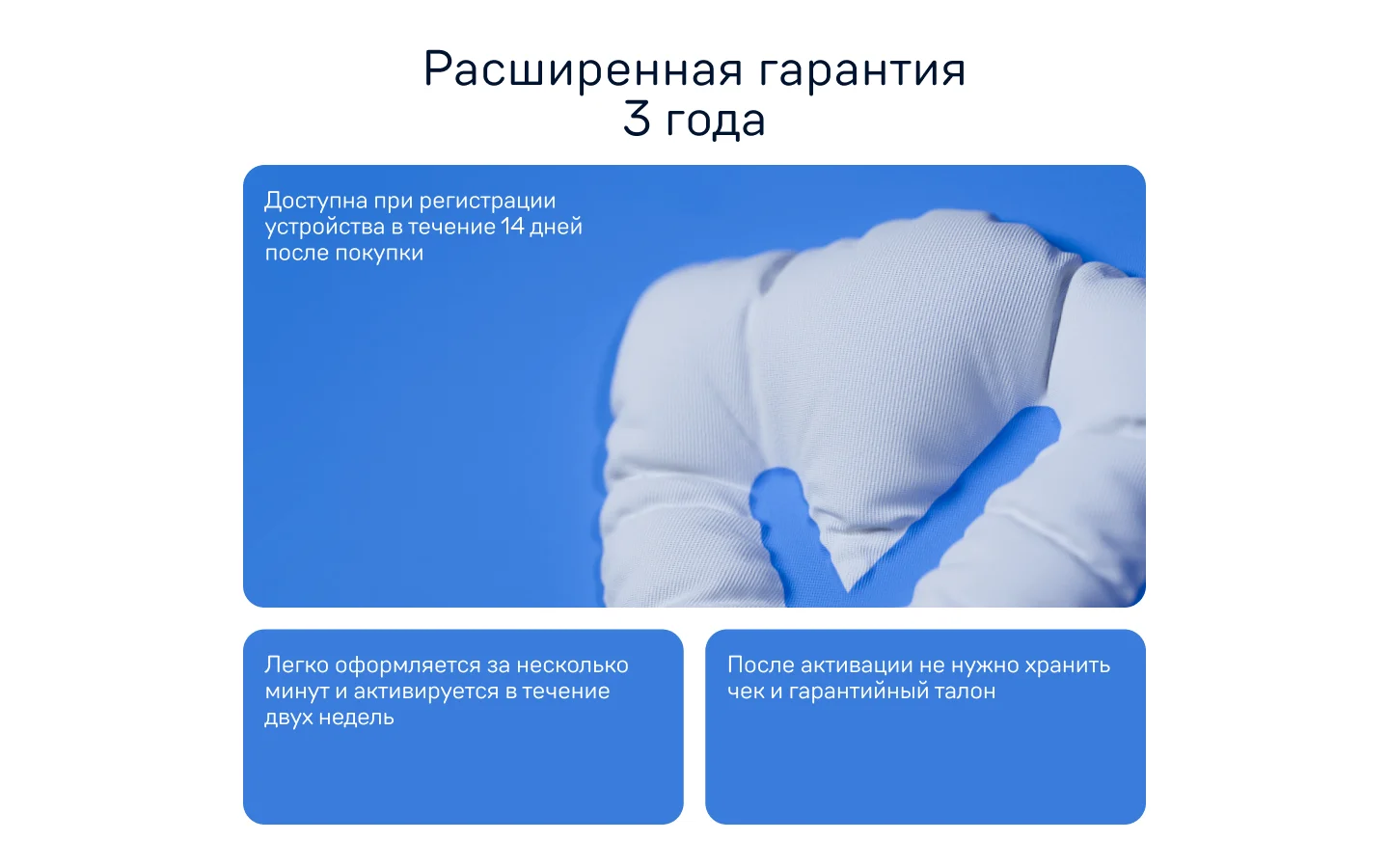 Расширенная гарантия
3 года

Доступна при регистрации устройства в течение 14 дней после покупки

Легко оформляется за несколько минут и активируется в течение двух недель

После активации не нужно хранить чек и гарантийный талон